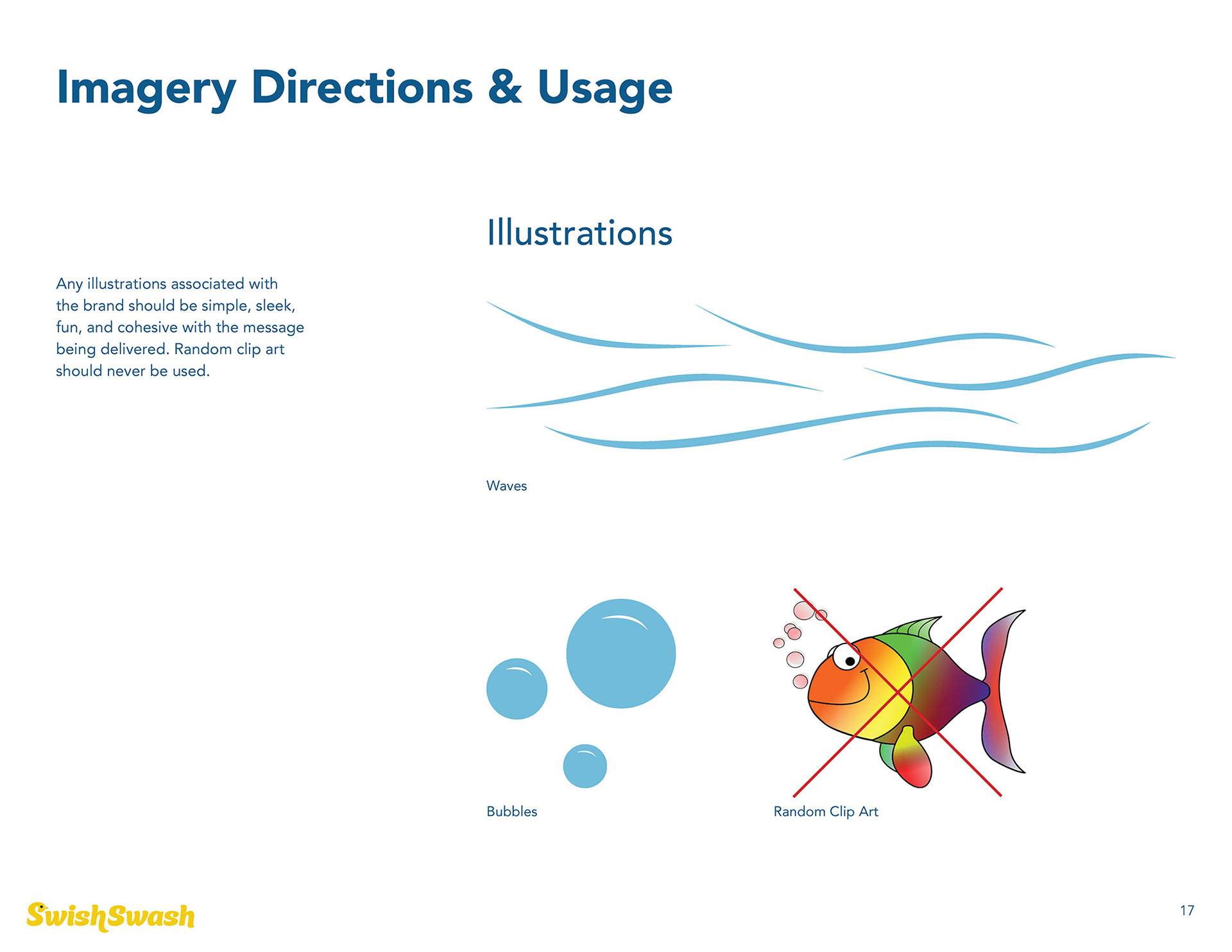 Imagery Directions & Usage

Any illustrations associated with the brand should be simple, sleek, fun, and cohesive with the message being delivered. Random clip art should never be used.

Illustrations

Waves

Bubbles

Random Clip Art

SwishSwash

17